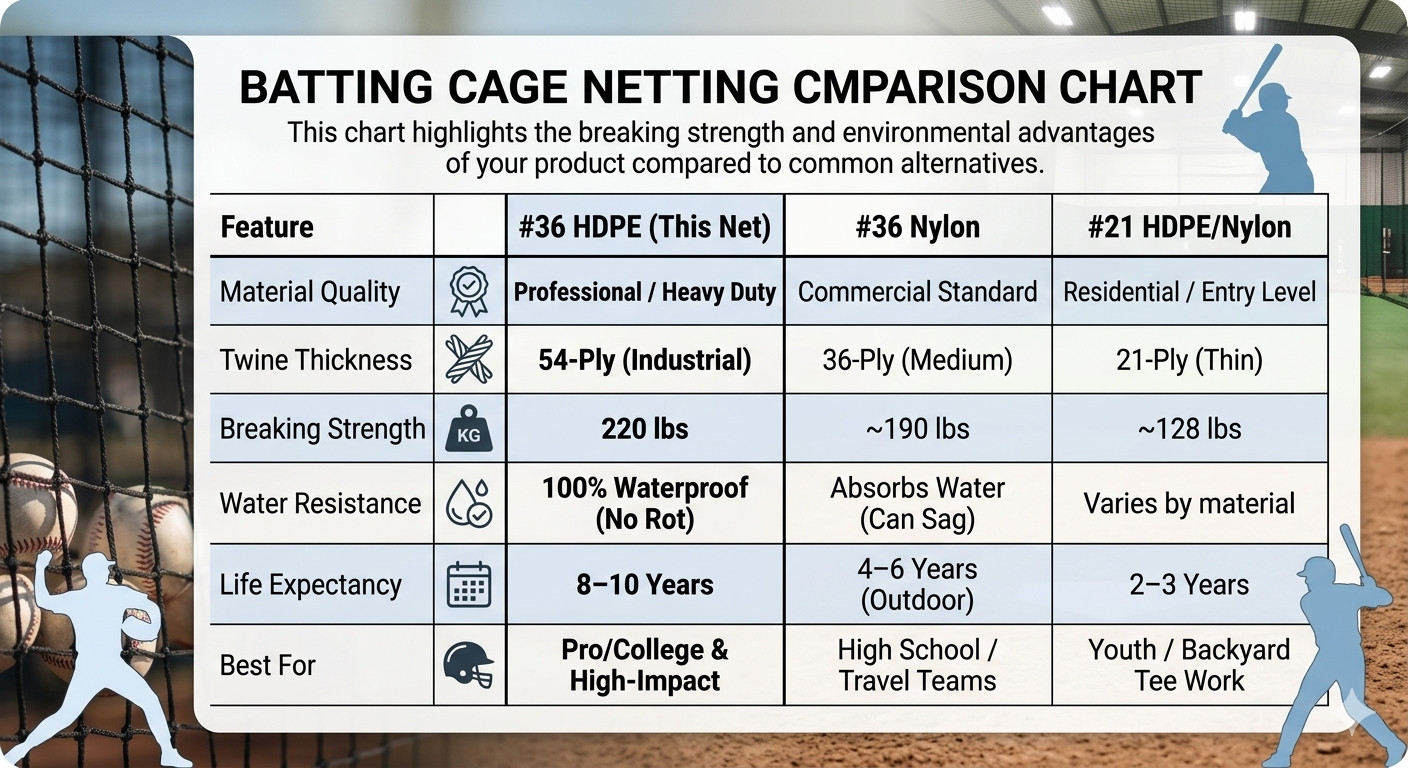 BATTING CAGE NETTING CMPARISON CHART

This chart highlights the breaking strength and environmental advantages of your product compared to common alternatives.

| Feature | | #36 HDPE (This Net) | #36 Nylon | #21 HDPE/Nylon |
|---|---|---|---|---|
| Material Quality | | Professional / Heavy Duty | Commercial Standard | Residential / Entry Level |
| Twine Thickness | | 54-Ply (Industrial) | 36-Ply (Medium) | 21-Ply (Thin) |
| Breaking Strength | KG | 220 lbs | ~190 lbs | ~128 lbs |
| Water Resistance | | 100% Waterproof (No Rot) | Absorbs Water (Can Sag) | Varies by material |
| Life Expectancy | | 8–10 Years | 4–6 Years (Outdoor) | 2–3 Years |
| Best For | | Pro/College & High-Impact | High School / Travel Teams | Youth / Backyard Tee Work |